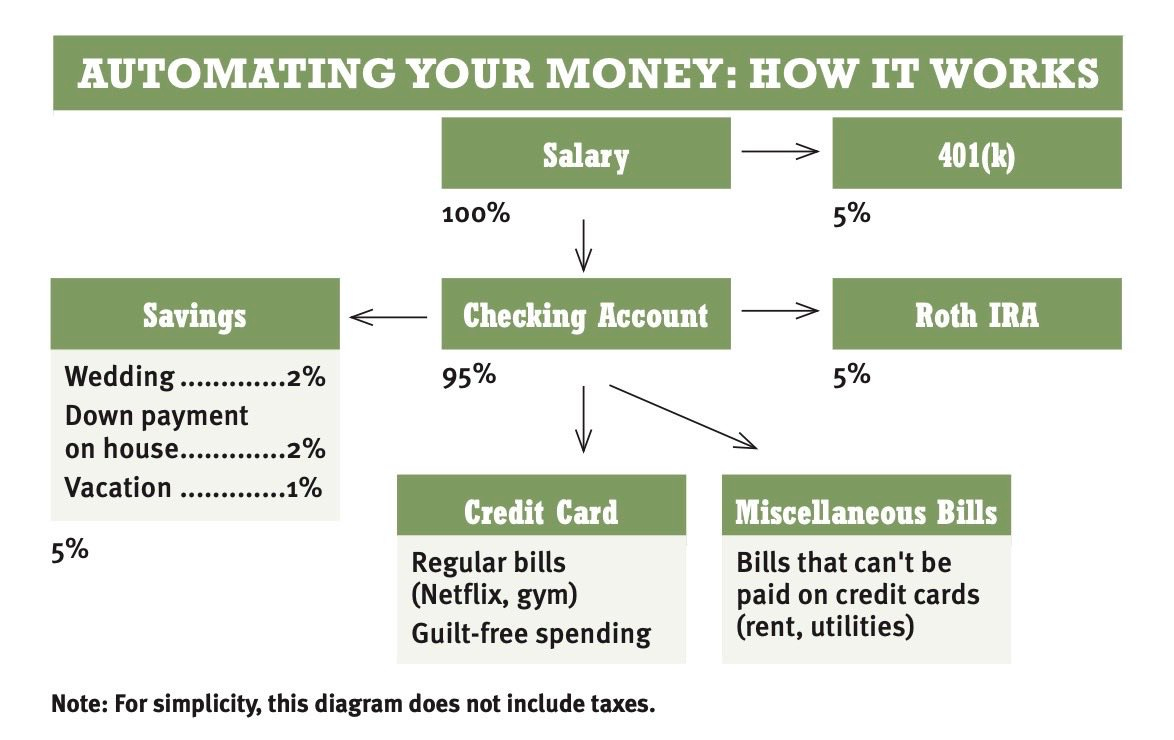 AUTOMATING YOUR MONEY: HOW IT WORKS

Salary
100%

401(k)
5%

Savings
Wedding ............2%
Down payment on house............2%
Vacation ............1%
5%

Checking Account
95%

Roth IRA
5%

Credit Card
Regular bills (Netflix, gym)
Guilt-free spending

Miscellaneous Bills
Bills that can't be paid on credit cards (rent, utilities)

Note: For simplicity, this diagram does not include taxes.